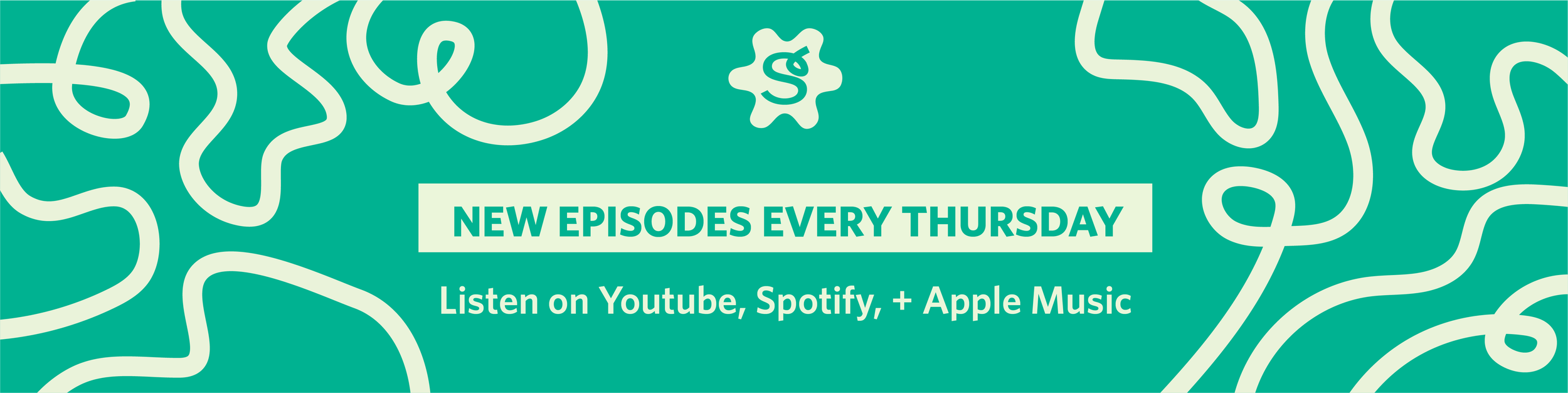 S

NEW EPISODES EVERY THURSDAY

Listen on Youtube, Spotify, + Apple Music